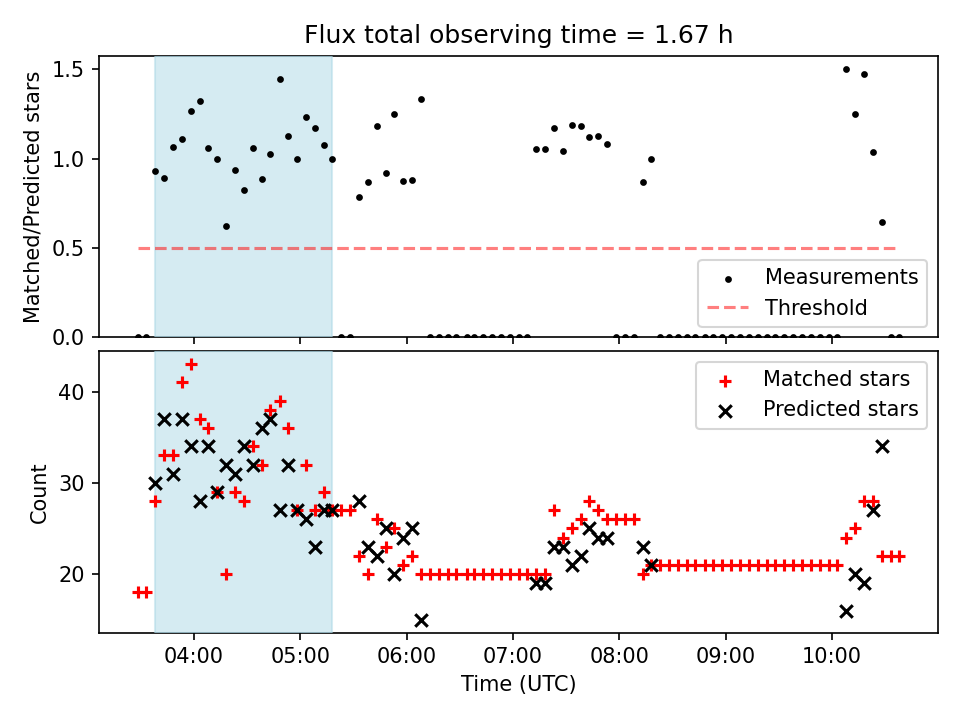 Flux total observing time = 1.67 h

Matched/Predicted stars

1.5
1.0
0.5
0.0

Measurements
Threshold

Count

40
30
20

Matched stars
Predicted stars

04:00
05:00
06:00
07:00
08:00
09:00
10:00

Time (UTC)